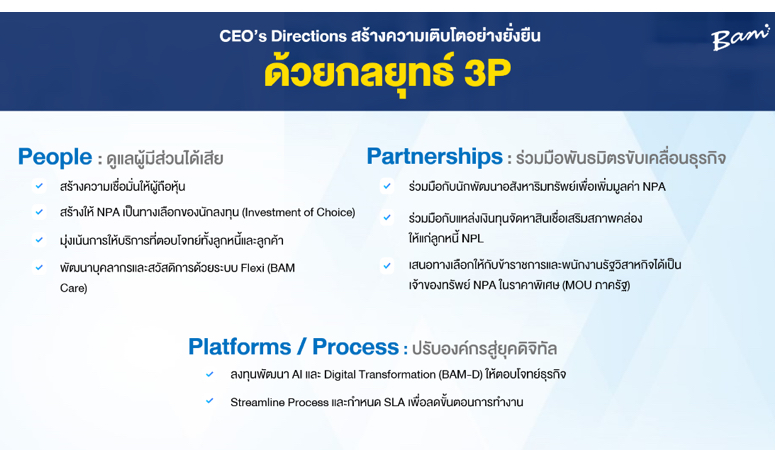 CEO's Directions สร้างความเติบโตอย่างยั่งยืน

Bam

ด้วยกลยุทธ์ 3P

People : ดูแลผู้มีส่วนได้เสีย

✓ สร้างความเชื่อมั่นให้ผู้ถือหุ้น

✓ สร้างให้ NPA เป็นทางเลือกของนักลงทุน (Investment of Choice)

✓ มุ่งเน้นการให้บริการที่ตอบโจทย์ทั้งลูกหนี้และลูกค้า

✓ พัฒนาบุคลากรและสวัสดิการด้วยระบบ Flexi (BAM Care)

Partnerships : ร่วมมือพันธมิตรขับเคลื่อนธุรกิจ

✓ ร่วมมือกับนักพัฒนาอสังหาริมทรัพย์เพื่อเพิ่มมูลค่า NPA

✓ ร่วมมือกับแหล่งเงินทุนจัดหาสินเชื่อเสริมสภาพคล่องให้แก่ลูกหนี้ NPL

✓ เสนอทางเลือกให้กับข้าราชการและพนักงานรัฐวิสาหกิจได้เป็นเจ้าของทรัพย์ NPA ในราคาพิเศษ (MOU ภาครัฐ)

Platforms / Process : ปรับองค์กรสู่ยุคดิจิทัล

✓ ลงทุนพัฒนา AI และ Digital Transformation (BAM-D) ให้ตอบโจทย์ธุรกิจ

✓ Streamline Process และกำหนด SLA เพื่อลดขั้นตอนการทำงาน